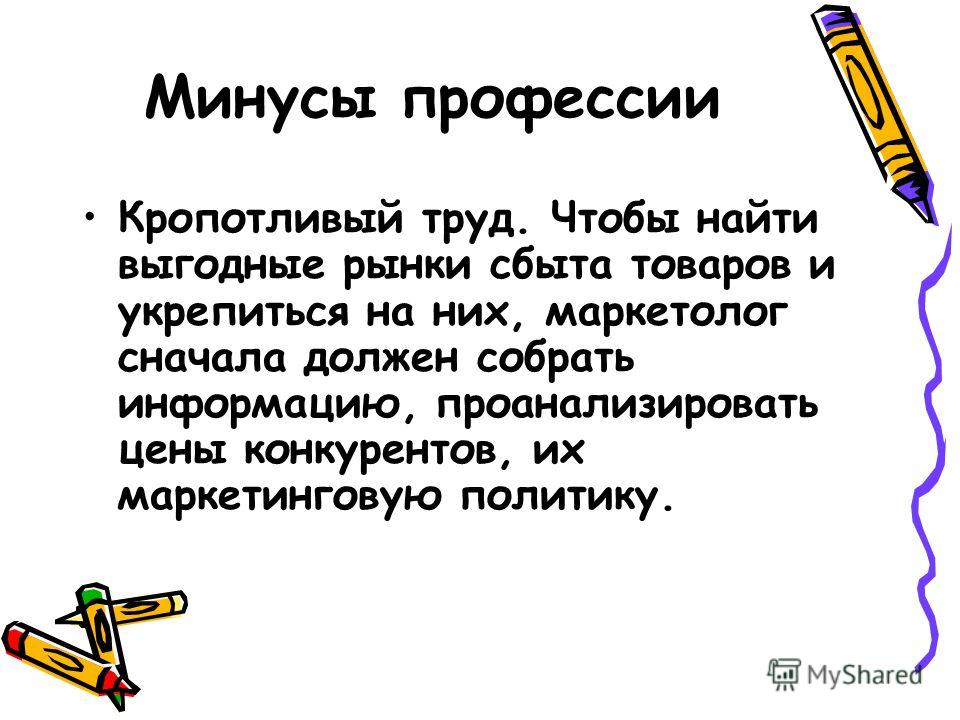 Минусы профессии

• Кропотливый труд. Чтобы найти выгодные рынки сбыта товаров и укрепиться на них, маркетолог сначала должен собрать информацию, проанализировать цены конкурентов, их маркетинговую политику.

MyShared